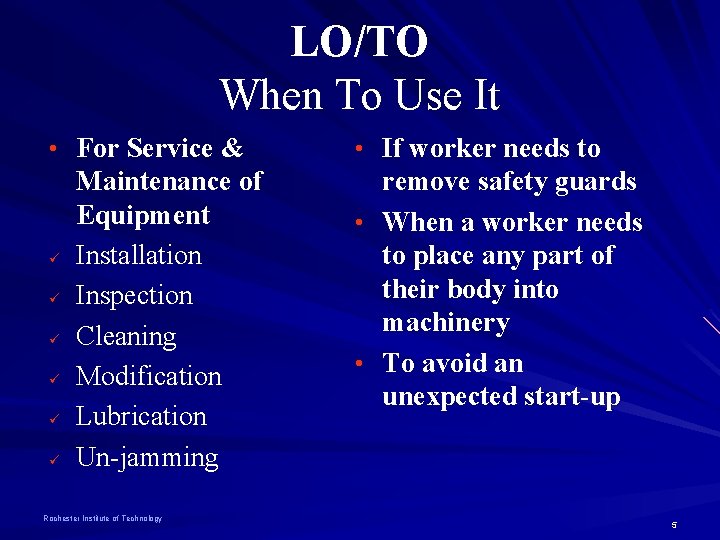 LO/TO
When To Use It

• For Service & Maintenance of Equipment
✓ Installation
✓ Inspection
✓ Cleaning
✓ Modification
✓ Lubrication
✓ Un-jamming

• If worker needs to remove safety guards
• When a worker needs to place any part of their body into machinery
• To avoid an unexpected start-up

Rochester Institute of Technology

5